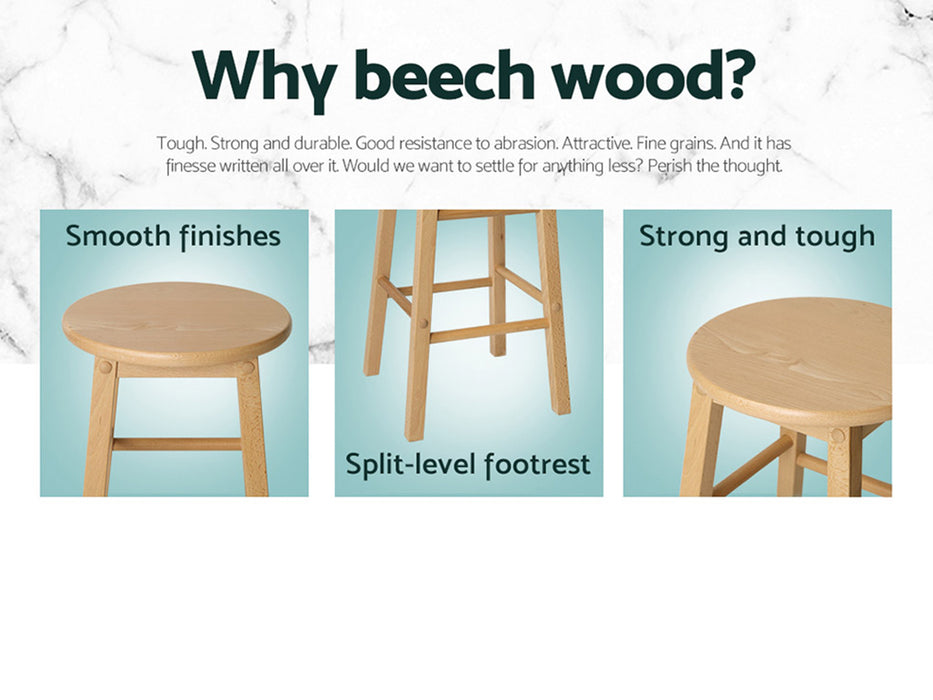 Why beech wood?

Tough. Strong and durable. Good resistance to abrasion. Attractive. Fine grains. And it has finesse written all over it. Would we want to settle for anything less? Perish the thought.

Smooth finishes

Split-level footrest

Strong and tough